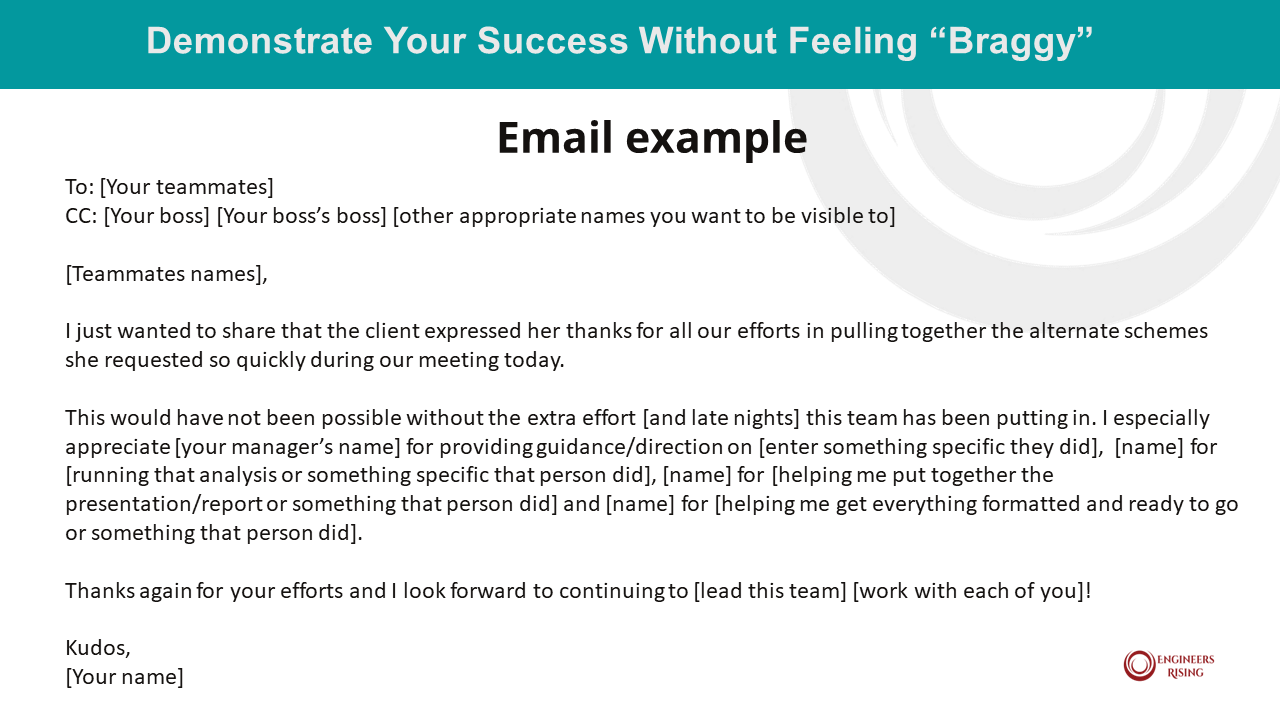 Demonstrate Your Success Without Feeling “Braggy”

Email example

To: [Your teammates]
CC: [Your boss] [Your boss’s boss] [other appropriate names you want to be visible to]

[Teammates names],

I just wanted to share that the client expressed her thanks for all our efforts in pulling together the alternate schemes she requested so quickly during our meeting today.

This would have not been possible without the extra effort [and late nights] this team has been putting in. I especially appreciate [your manager’s name] for providing guidance/direction on [enter something specific they did], [name] for [running that analysis or something specific that person did], [name] for [helping me put together the presentation/report or something that person did] and [name] for [helping me get everything formatted and ready to go or something that person did].

Thanks again for your efforts and I look forward to continuing to [lead this team] [work with each of you]!

Kudos,
[Your name]

ENGINEERS RISING